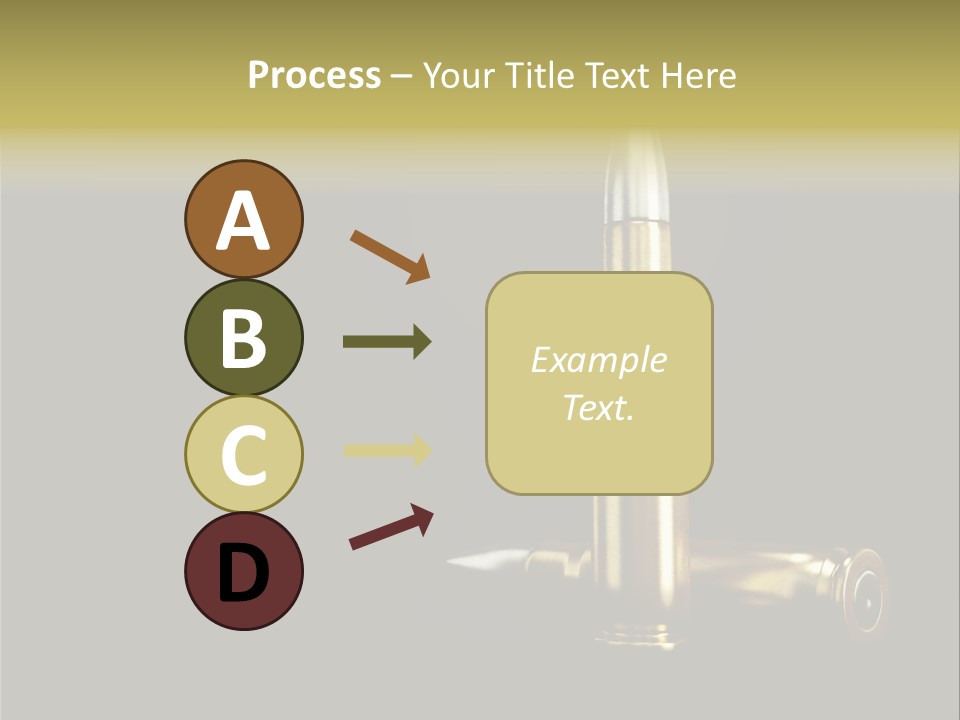 Process – Your Title Text Here

A

B

C

D

Example Text.